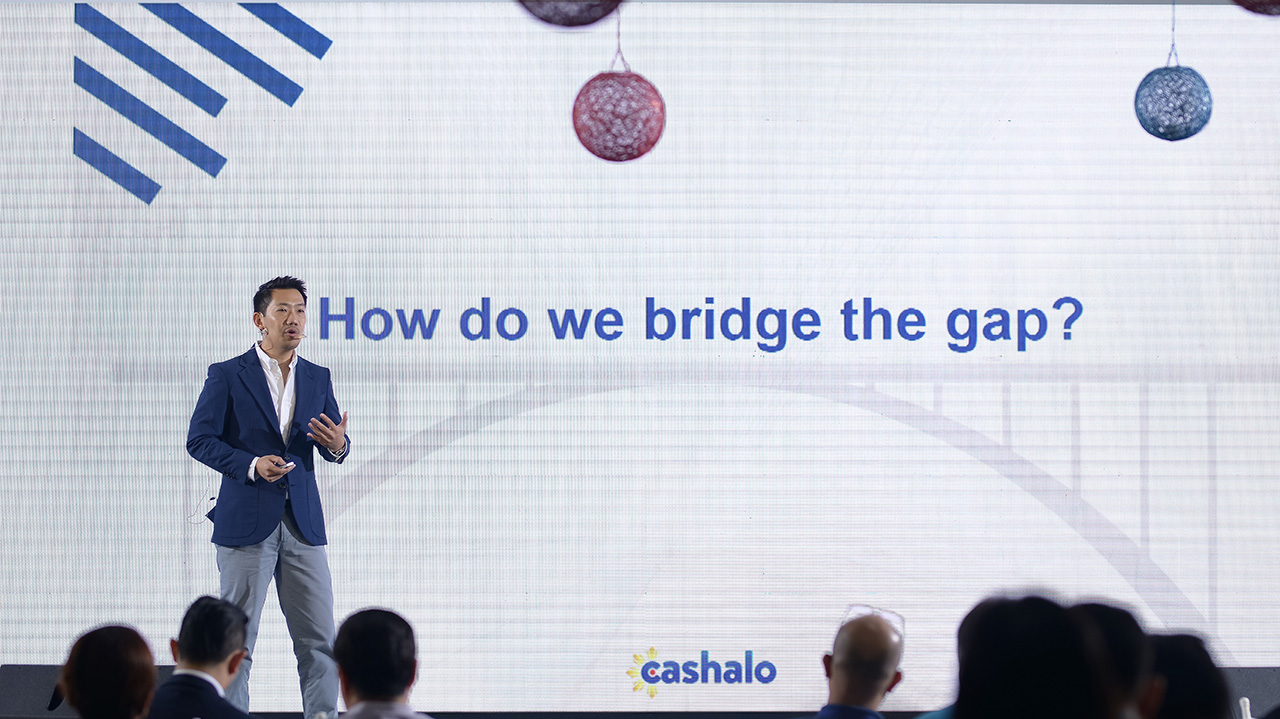 How do we bridge the gap?

cashalo